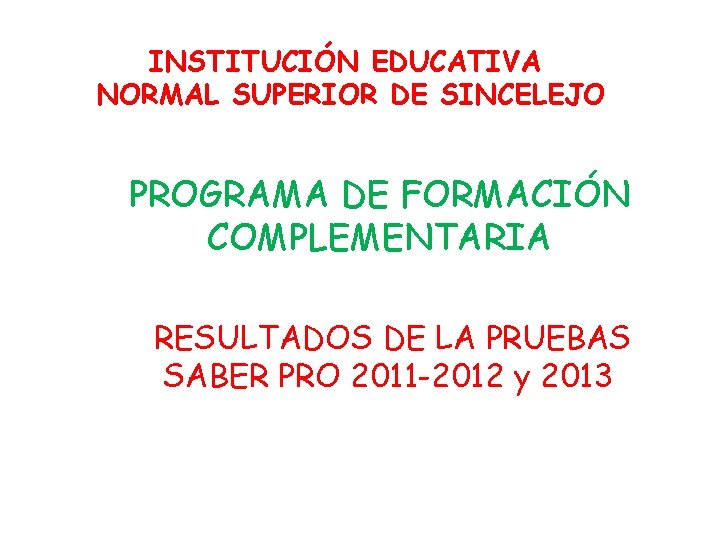 INSTITUCIÓN EDUCATIVA
NORMAL SUPERIOR DE SINCELEJO

PROGRAMA DE FORMACIÓN COMPLEMENTARIA

RESULTADOS DE LA PRUEBAS SABER PRO 2011-2012 y 2013